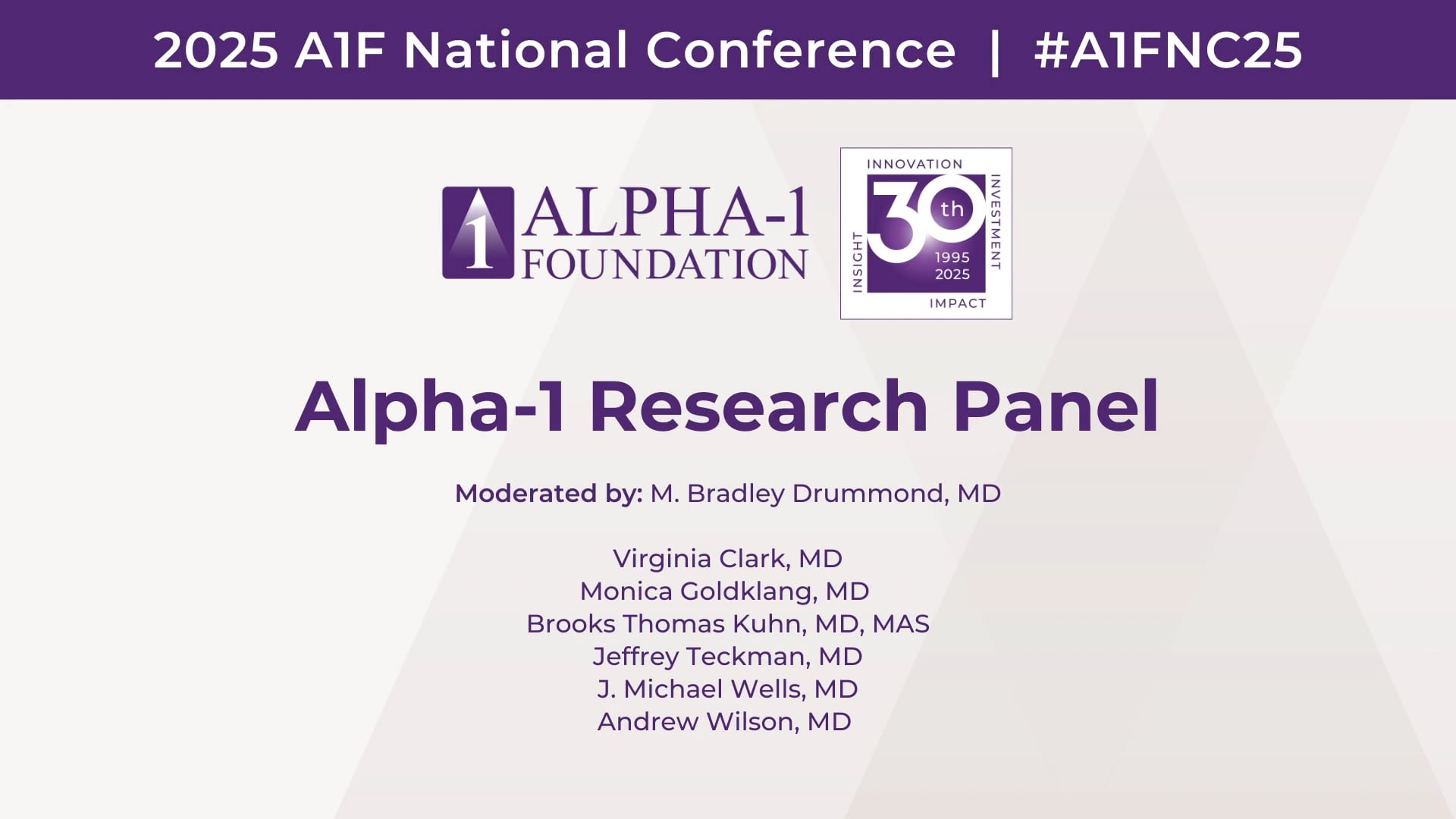 2025 A1F National Conference | #A1FNC25

1 ALPHA-1 FOUNDATION

INNOVATION INVESTMENT IMPACT INSIGHT 30th 1995 2025

Alpha-1 Research Panel

Moderated by: M. Bradley Drummond, MD

Virginia Clark, MD
Monica Goldklang, MD
Brooks Thomas Kuhn, MD, MAS
Jeffrey Teckman, MD
J. Michael Wells, MD
Andrew Wilson, MD